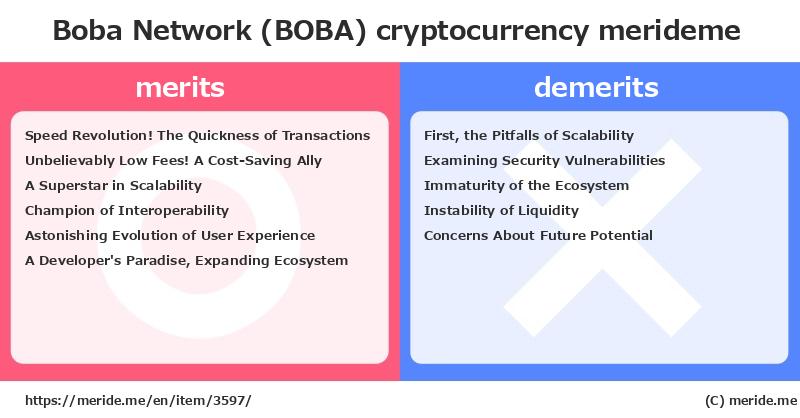 Boba Network (BOBA) cryptocurrency merideme

merits

Speed Revolution! The Quickness of Transactions
Unbelievably Low Fees! A Cost-Saving Ally
A Superstar in Scalability
Champion of Interoperability
Astonishing Evolution of User Experience
A Developer's Paradise, Expanding Ecosystem

demerits

First, the Pitfalls of Scalability
Examining Security Vulnerabilities
Immaturity of the Ecosystem
Instability of Liquidity
Concerns About Future Potential

https://meride.me/en/item/3597/

(C) meride.me